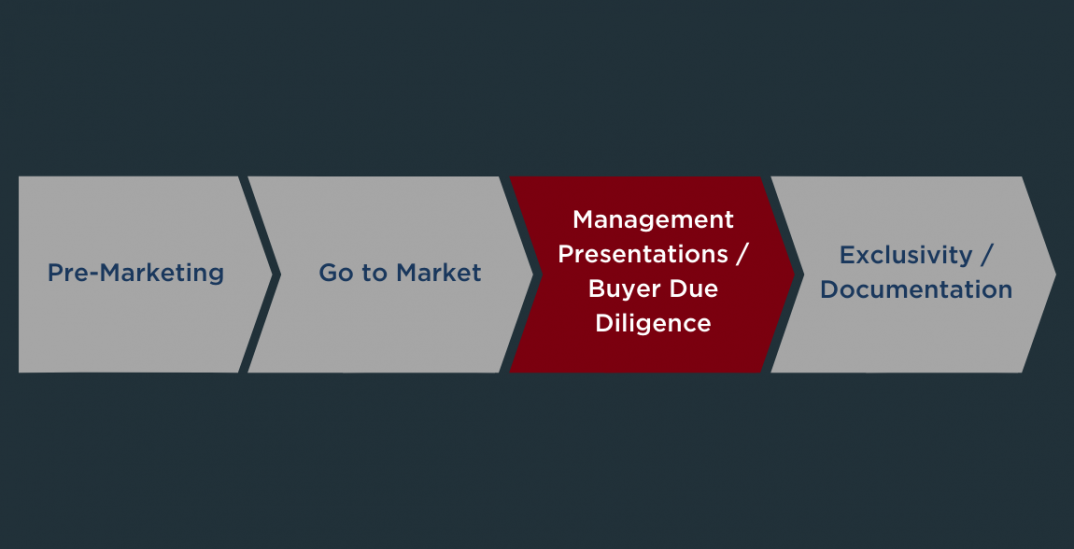 Pre-Marketing

Go to Market

Management Presentations / Buyer Due Diligence

Exclusivity / Documentation